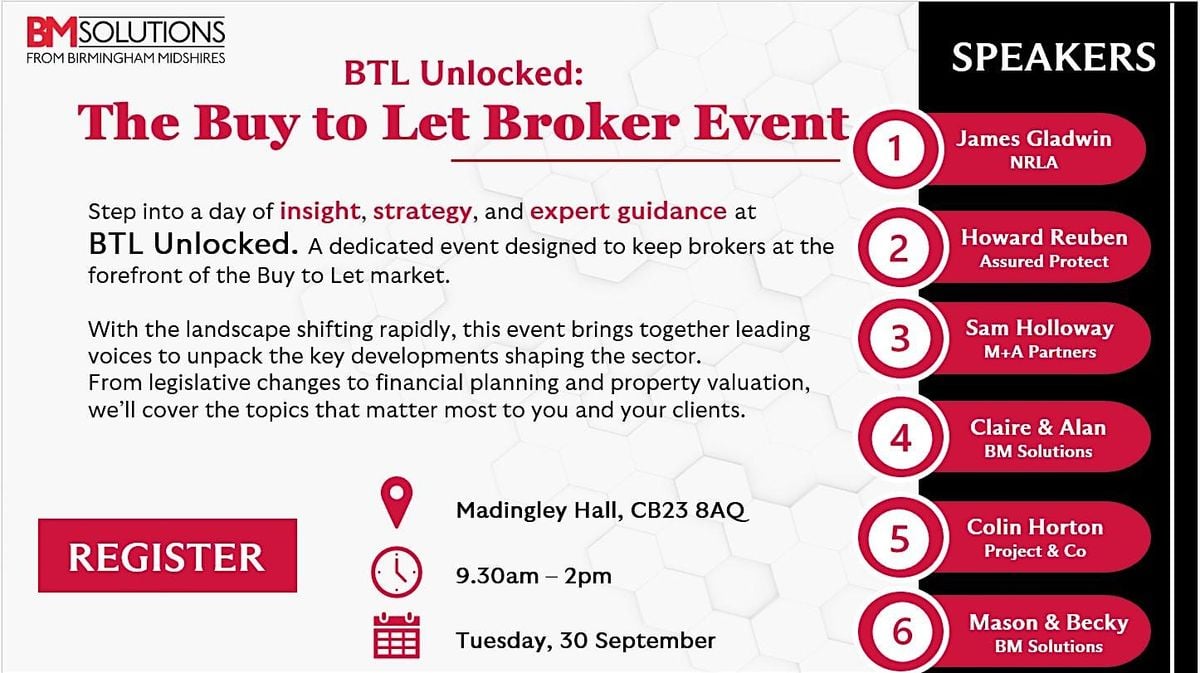 BM SOLUTIONS
FROM BIRMINGHAM MIDSHIRES

BTL Unlocked:
The Buy to Let Broker Event

Step into a day of insight, strategy, and expert guidance at BTL Unlocked. A dedicated event designed to keep brokers at the forefront of the Buy to Let market.

With the landscape shifting rapidly, this event brings together leading voices to unpack the key developments shaping the sector. From legislative changes to financial planning and property valuation, we'll cover the topics that matter most to you and your clients.

REGISTER

Madingley Hall, CB23 8AQ

9.30am – 2pm

Tuesday, 30 September

SPEAKERS

1 James Gladwin
NRLA

2 Howard Reuben
Assured Protect

3 Sam Holloway
M+A Partners

4 Claire & Alan
BM Solutions

5 Colin Horton
Project & Co

6 Mason & Becky
BM Solutions